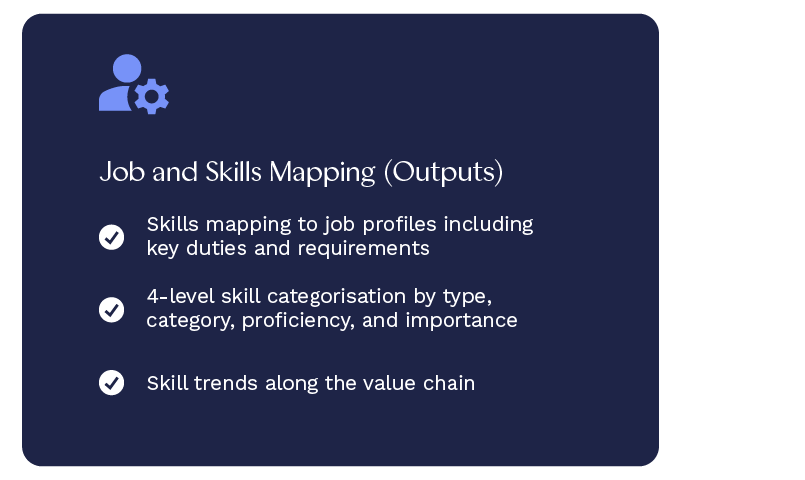 Job and Skills Mapping (Outputs)

Skills mapping to job profiles including key duties and requirements

4-level skill categorisation by type, category, proficiency, and importance

Skill trends along the value chain